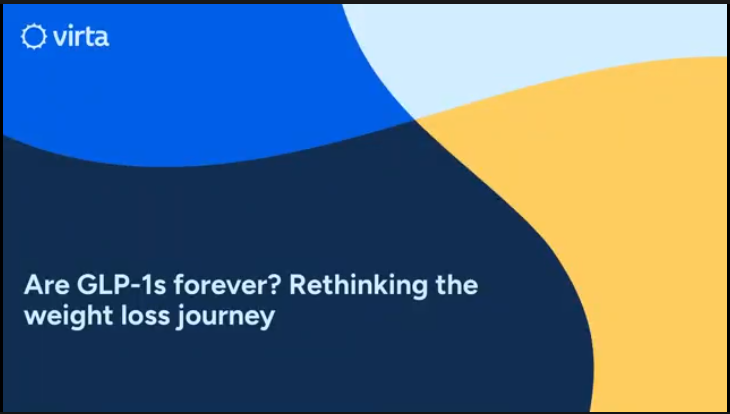 virta

Are GLP-1s forever? Rethinking the weight loss journey